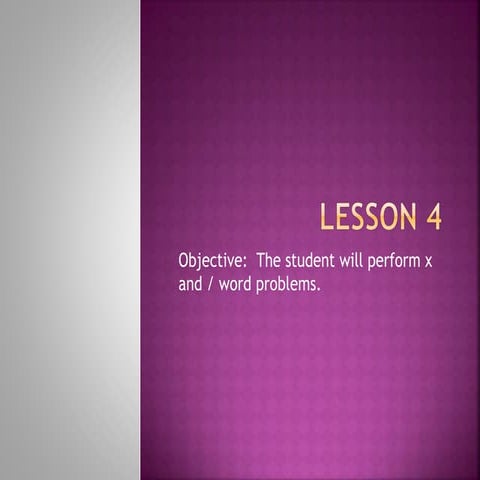 LESSON 4

Objective: The student will perform x and / word problems.